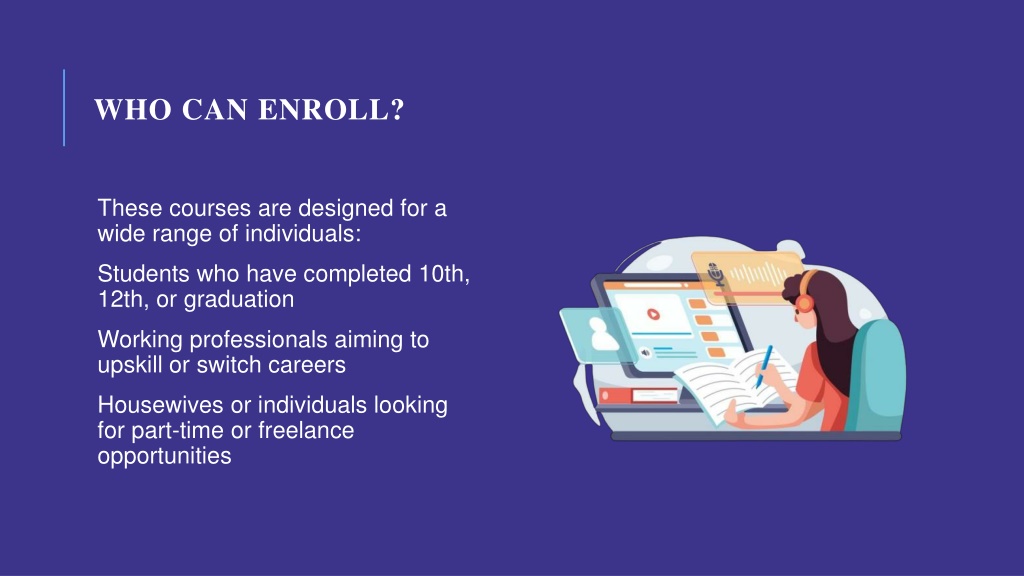 WHO CAN ENROLL?

These courses are designed for a wide range of individuals:

Students who have completed 10th, 12th, or graduation

Working professionals aiming to upskill or switch careers

Housewives or individuals looking for part-time or freelance opportunities